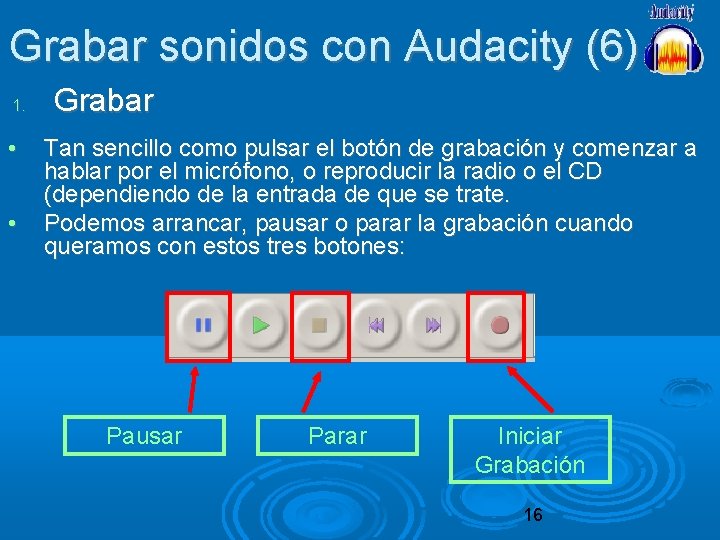 Audacity

Grabar sonidos con Audacity (6)

1. Grabar

• Tan sencillo como pulsar el botón de grabación y comenzar a hablar por el micrófono, o reproducir la radio o el CD (dependiendo de la entrada de que se trate.

• Podemos arrancar, pausar o parar la grabación cuando queramos con estos tres botones:

Pausar

Parar

Iniciar Grabación

16